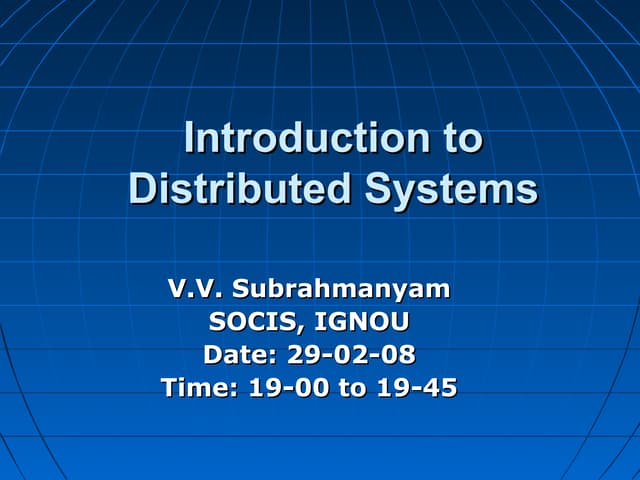 Introduction to Distributed Systems

V.V. Subrahmanyam
SOCIS, IGNOU
Date: 29-02-08
Time: 19-00 to 19-45